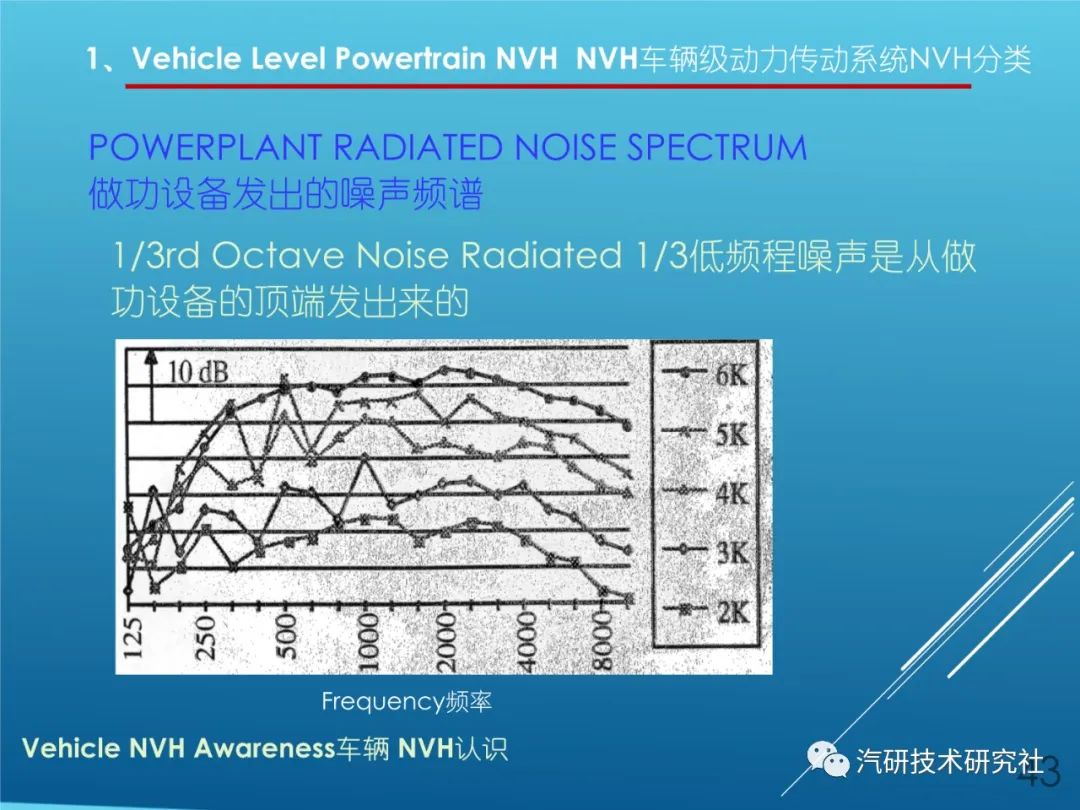 1、Vehicle Level Powertrain NVH NVH车辆级动力传动系统NVH分类

POWERPLANT RADIATED NOISE SPECTRUM
做功设备发出的噪声频谱

1/3rd Octave Noise Radiated 1/3低频程噪声是从做功设备的顶端发出来的

10 dB

6K
5K
4K
3K
2K

125
250
500
1000
2000
4000
8000

Frequency频率

Vehicle NVH Awareness车辆 NVH认识

汽研技术研究社

43